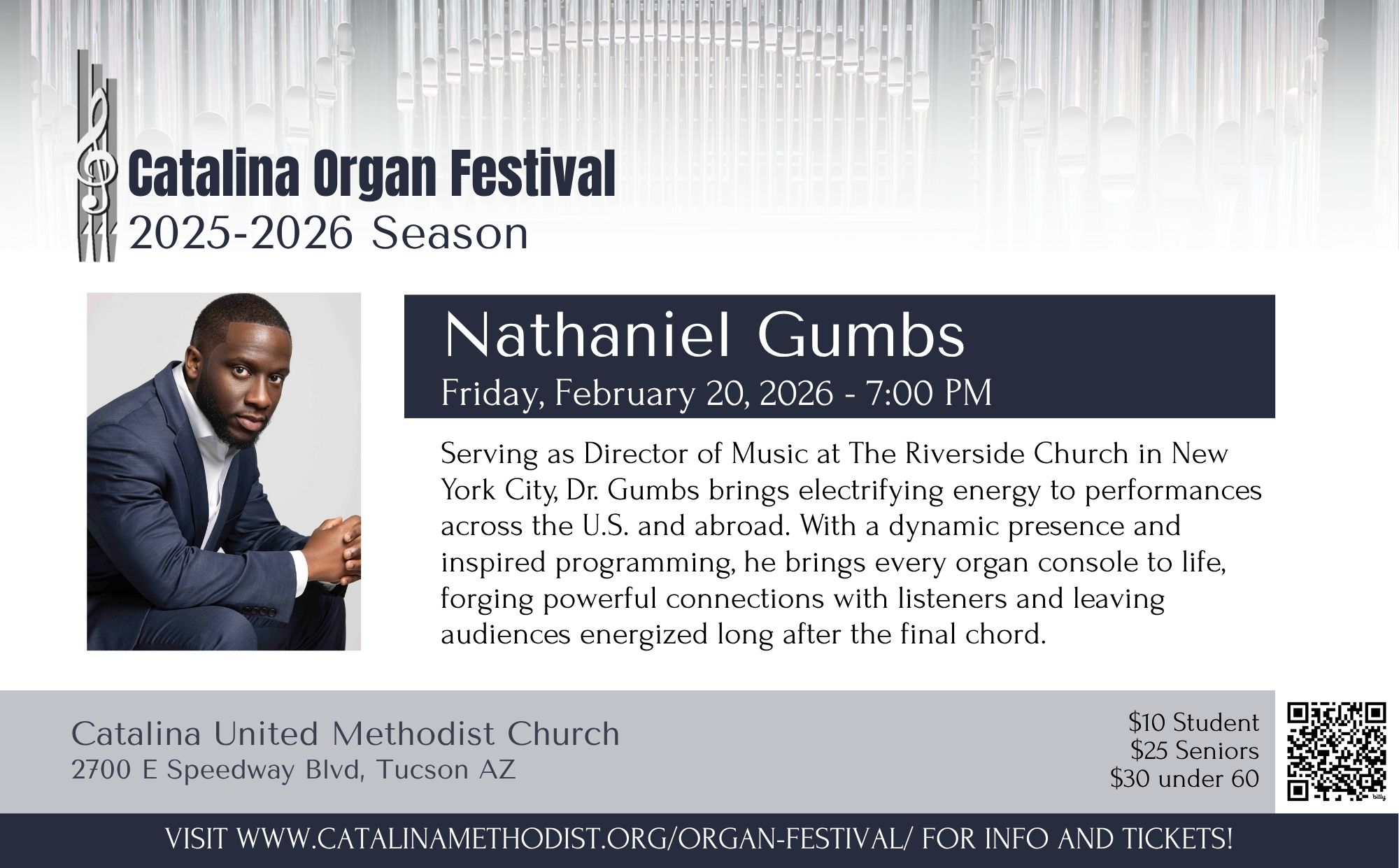 Catalina Organ Festival
2025-2026 Season

Nathaniel Gumbs
Friday, February 20, 2026 - 7:00 PM

Serving as Director of Music at The Riverside Church in New York City, Dr. Gumbs brings electrifying energy to performances across the U.S. and abroad. With a dynamic presence and inspired programming, he brings every organ console to life, forging powerful connections with listeners and leaving audiences energized long after the final chord.

Catalina United Methodist Church
2700 E Speedway Blvd, Tucson AZ

$10 Student
$25 Seniors
$30 under 60

bitly

VISIT WWW.CATALINAMETHODIST.ORG/ORGAN-FESTIVAL/ FOR INFO AND TICKETS!